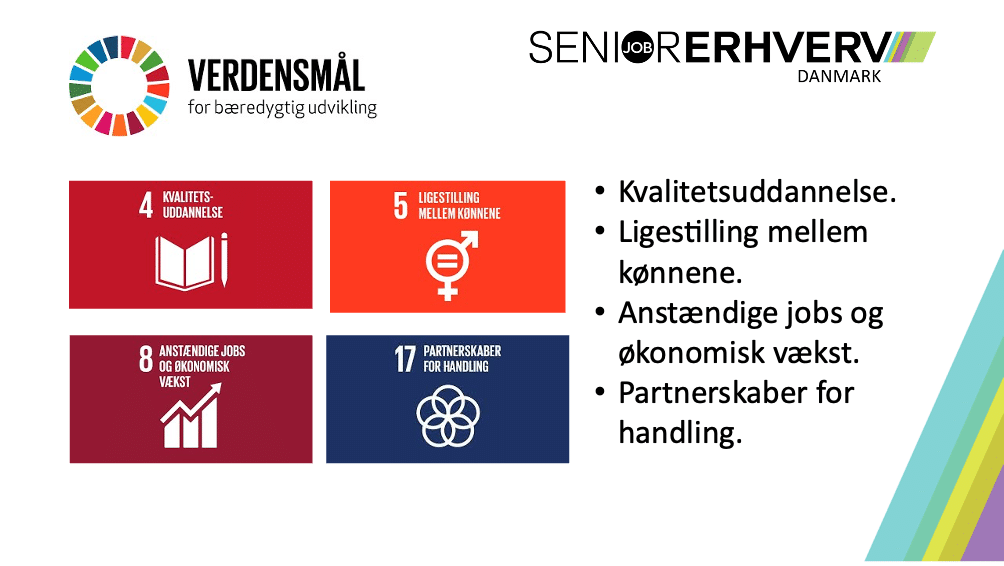 VERDENSMÅL
for bæredygtig udvikling

SENIOR JOB ERHVERV
DANMARK

4 KVALITETS-UDDANNELSE

5 LIGESTILLING MELLEM KØNNENE

8 ANSTÆNDIGE JOBS OG ØKONOMISK VÆKST

17 PARTNERSKABER FOR HANDLING

• Kvalitetsuddannelse.
• Ligestilling mellem kønnene.
• Anstændige jobs og økonomisk vækst.
• Partnerskaber for handling.